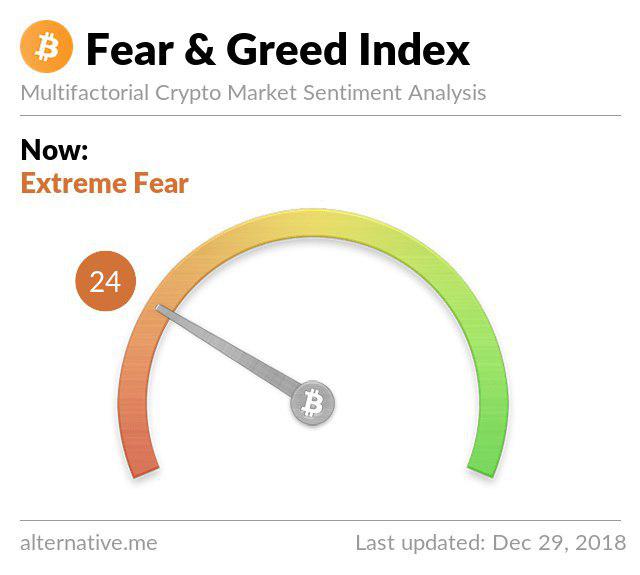 Fear & Greed Index

Multifactorial Crypto Market Sentiment Analysis

Now:
Extreme Fear

24

alternative.me

Last updated: Dec 29, 2018